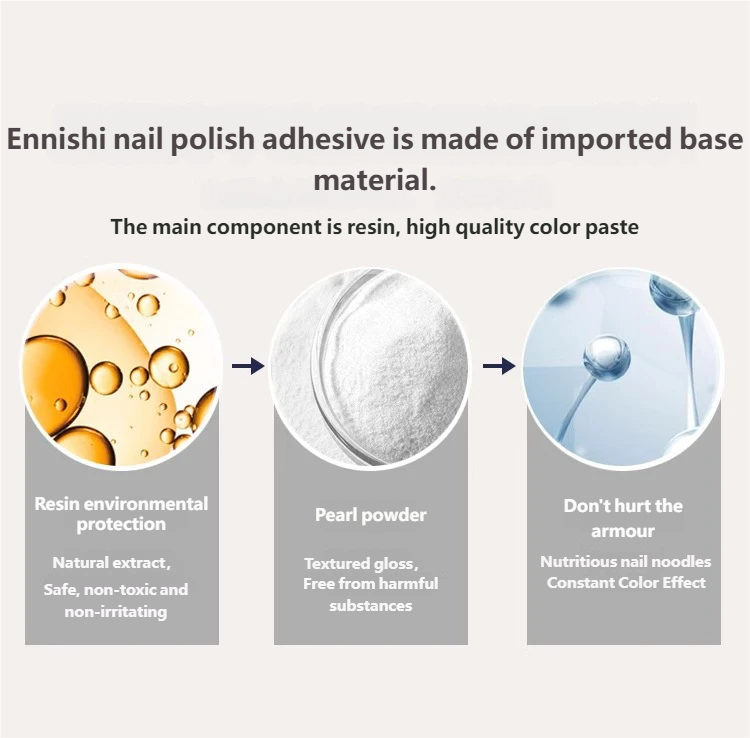 Ennishi nail polish adhesive is made of imported base material.

The main component is resin, high quality color paste

Resin environmental protection

Natural extract,
Safe, non-toxic and non-irritating

Pearl powder

Textured gloss,
Free from harmful substances

Don't hurt the armour

Nutritious nail noodles
Constant Color Effect